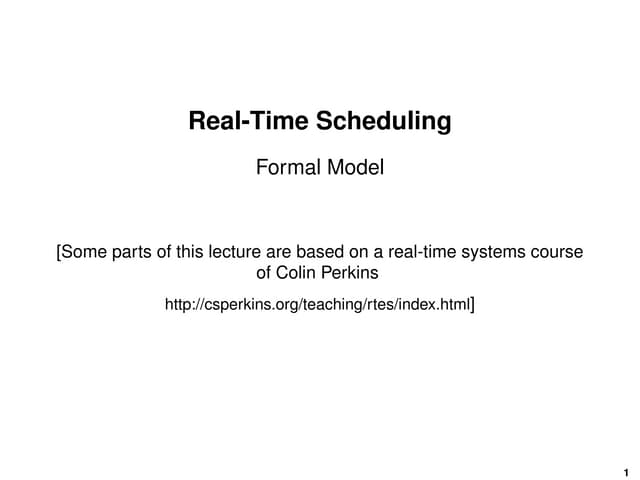 Real-Time Scheduling

Formal Model

[Some parts of this lecture are based on a real-time systems course of Colin Perkins

http://csperkins.org/teaching/rtes/index.html]

1